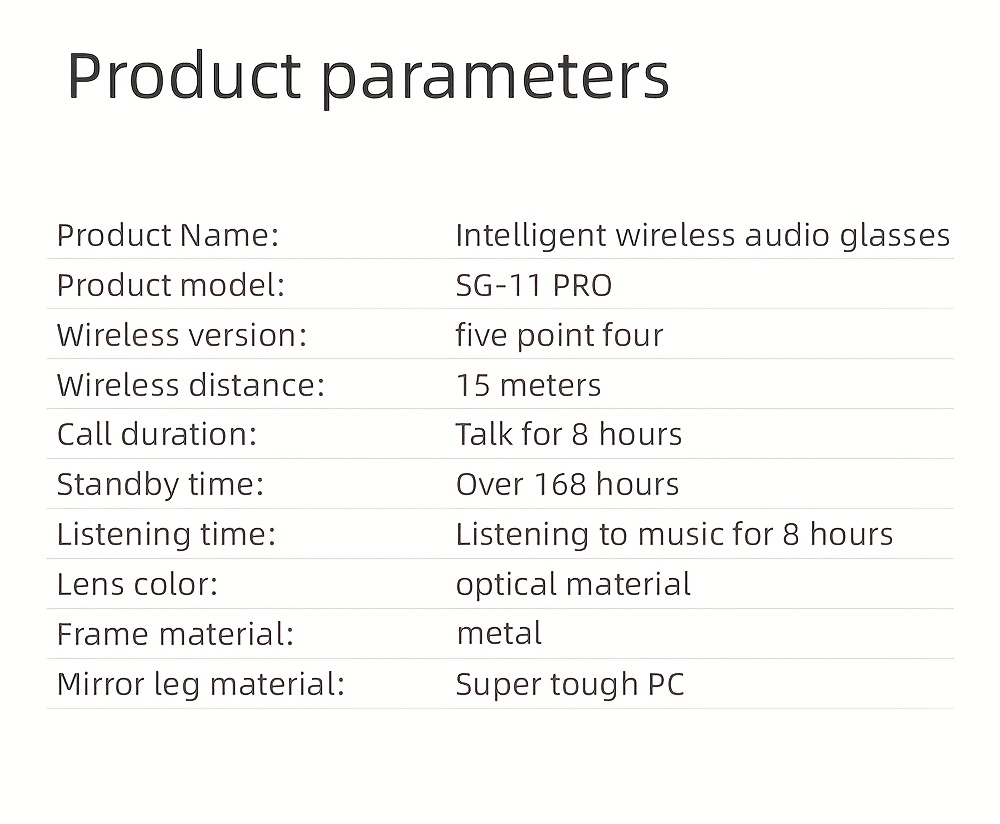 Product parameters

| Product Name: | Intelligent wireless audio glasses |
|---|---|
| Product model: | SG-11 PRO |
| Wireless version: | five point four |
| Wireless distance: | 15 meters |
| Call duration: | Talk for 8 hours |
| Standby time: | Over 168 hours |
| Listening time: | Listening to music for 8 hours |
| Lens color: | optical material |
| Frame material: | metal |
| Mirror leg material: | Super tough PC |